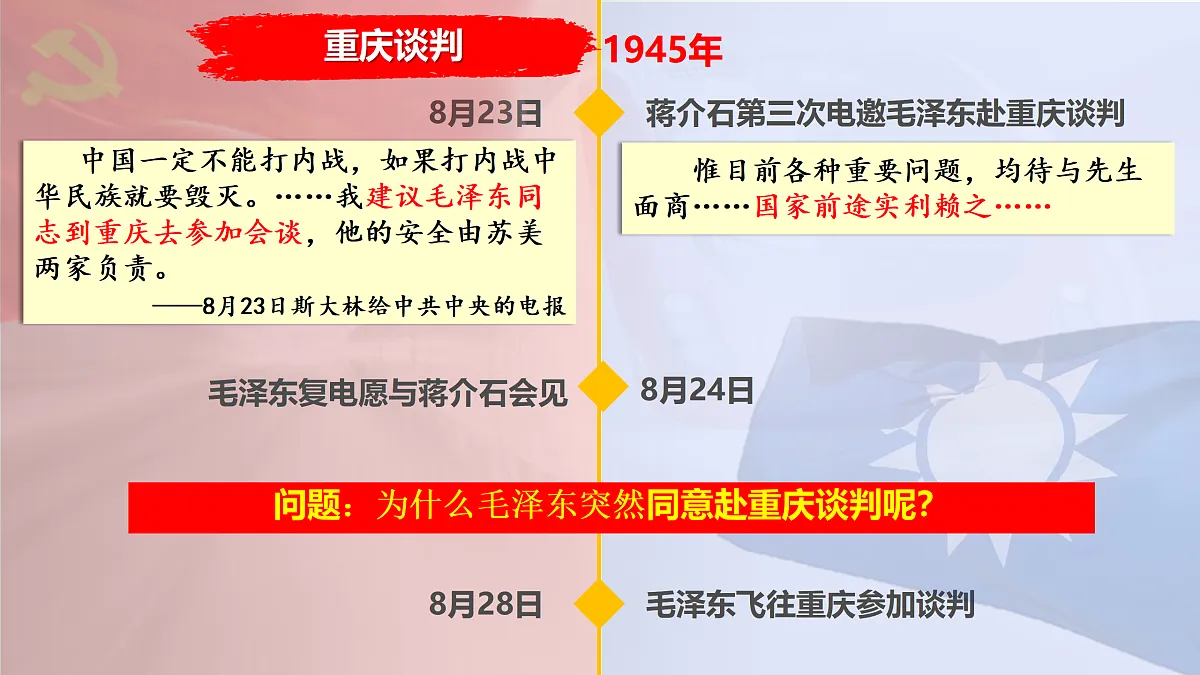 重庆谈判

1945年

8月23日

蒋介石第三次电邀毛泽东赴重庆谈判

中国一定不能打内战，如果打内战中华民族就要毁灭。……我建议毛泽东同志到重庆去参加会谈，他的安全由苏美两家负责。

——8月23日斯大林给中共中央的电报

惟目前各种重要问题，均待与先生面商……国家前途实利赖之……

毛泽东复电愿与蒋介石会见

8月24日

问题：为什么毛泽东突然同意赴重庆谈判呢？

8月28日

毛泽东飞往重庆参加谈判